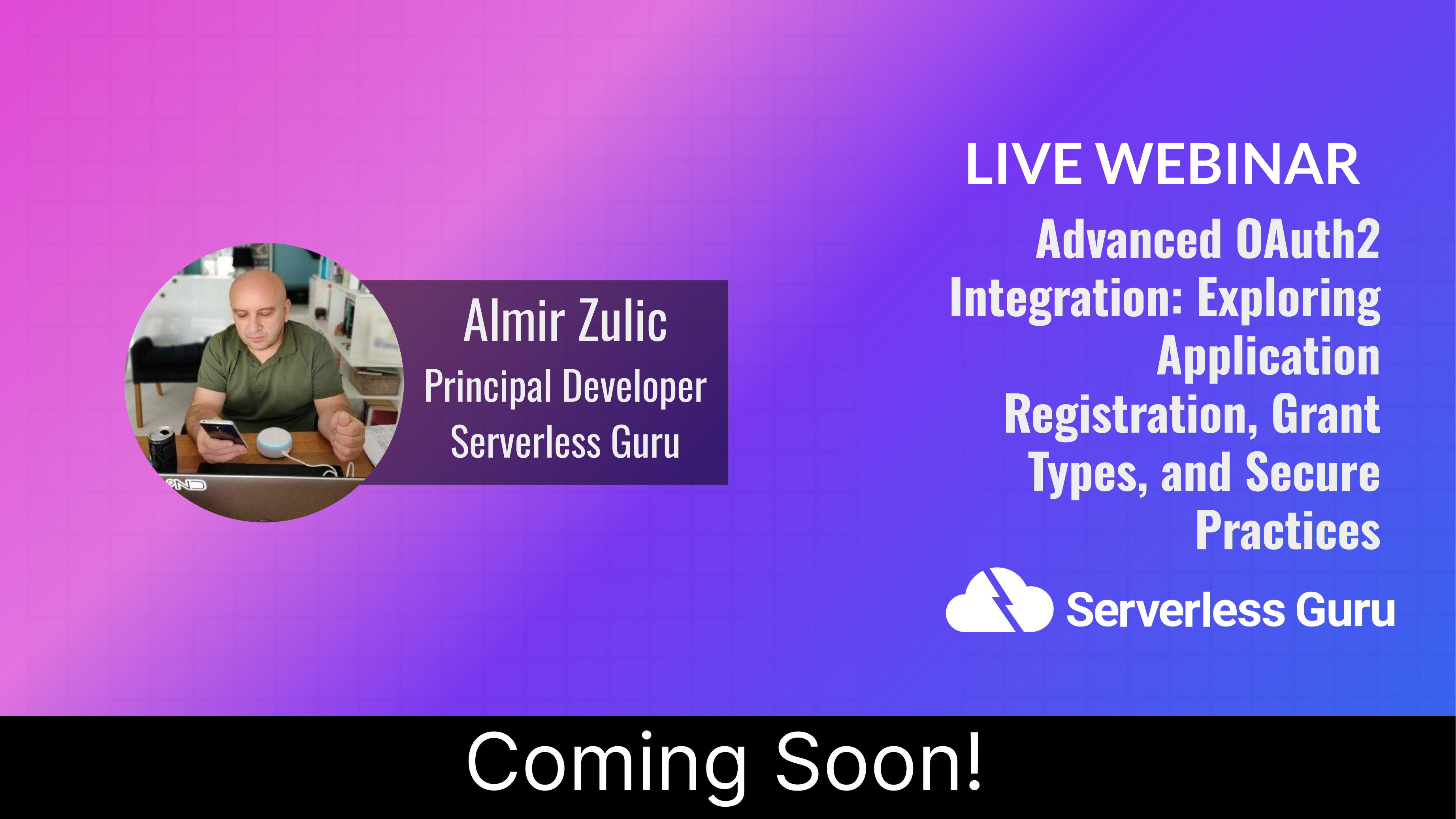 Almir Zulic
Principal Developer
Serverless Guru

LIVE WEBINAR

Advanced OAuth2 Integration: Exploring Application Registration, Grant Types, and Secure Practices

Serverless Guru

Coming Soon!